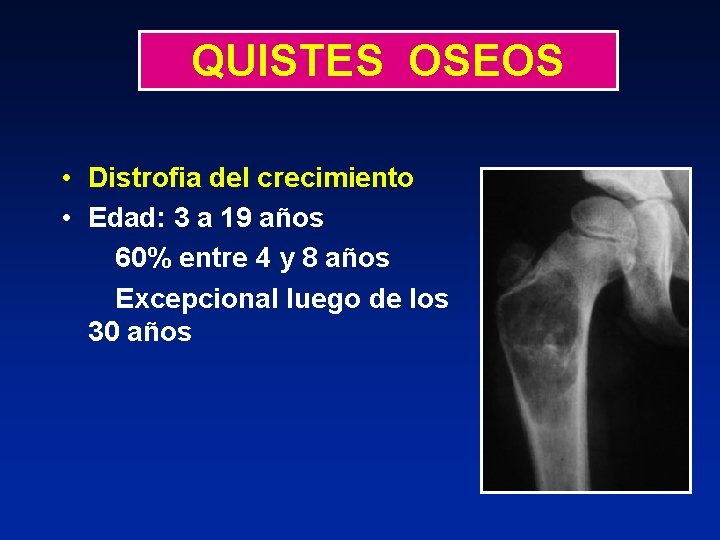 QUISTES OSEOS

• Distrofia del crecimiento
• Edad: 3 a 19 años
60% entre 4 y 8 años
Excepcional luego de los 30 años